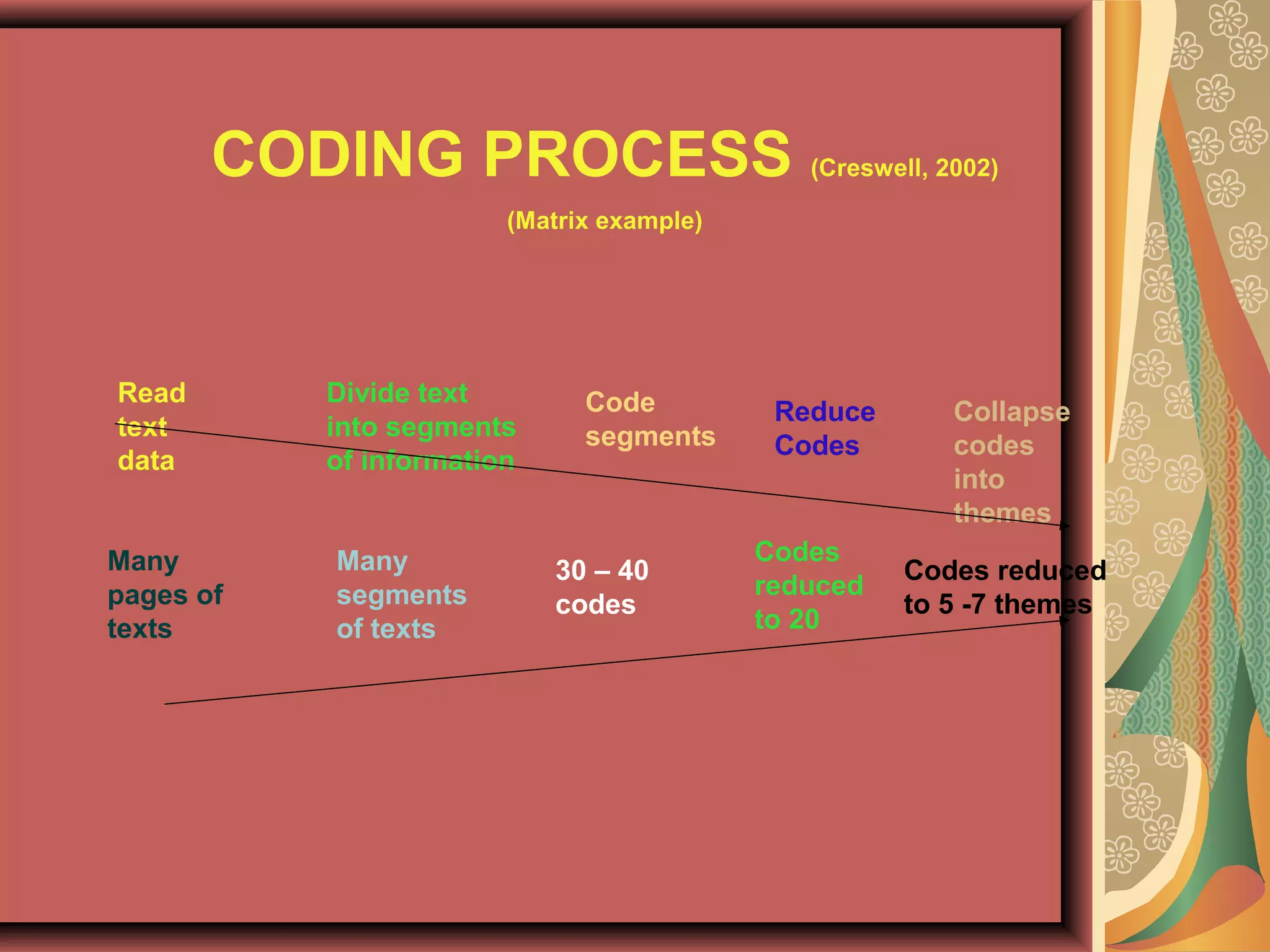 CODING PROCESS (Creswell, 2002)

(Matrix example)

Read text data

Divide text into segments of information

Code segments

Reduce Codes

Collapse codes into themes

Many pages of texts

Many segments of texts

30 – 40 codes

Codes reduced to 20

Codes reduced to 5 -7 themes